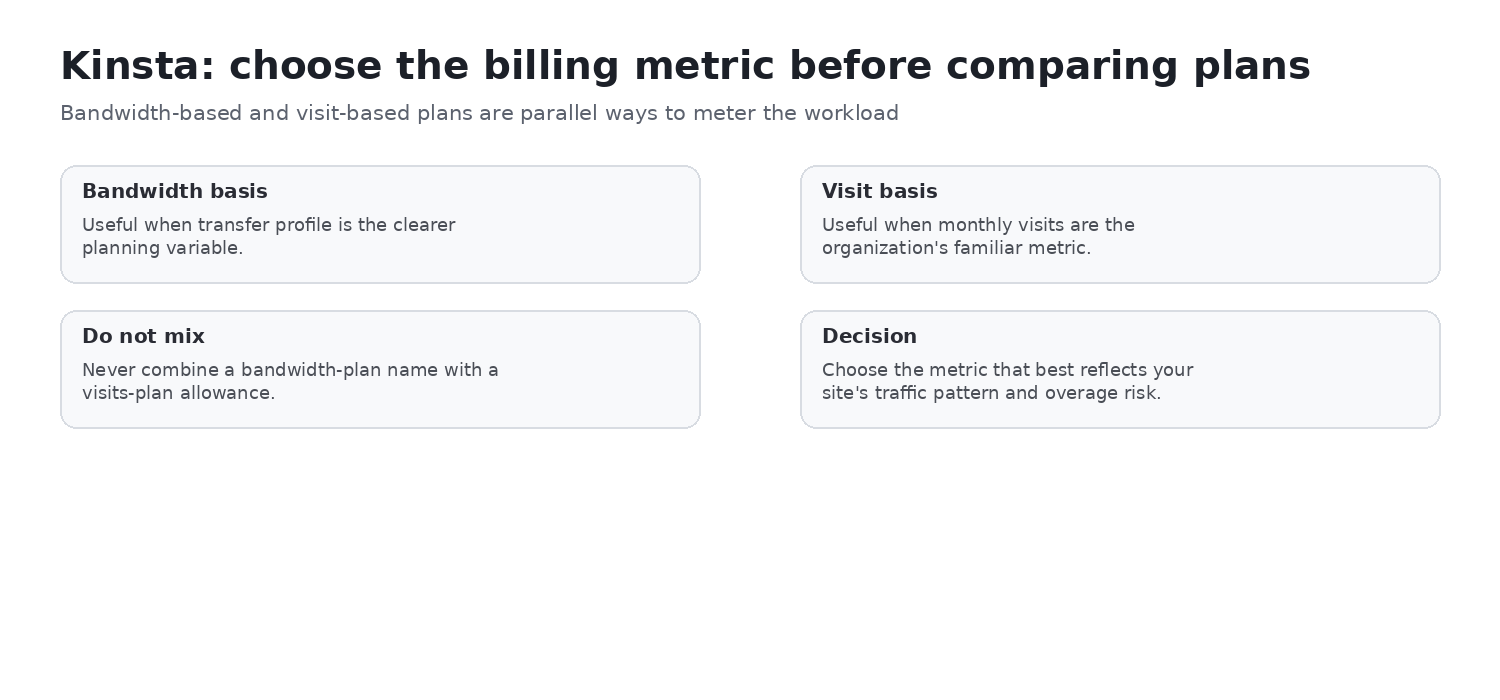 Kinsta: choose the billing metric before comparing plans

Bandwidth-based and visit-based plans are parallel ways to meter the workload

Bandwidth basis

Useful when transfer profile is the clearer planning variable.

Visit basis

Useful when monthly visits are the organization's familiar metric.

Do not mix

Never combine a bandwidth-plan name with a visits-plan allowance.

Decision

Choose the metric that best reflects your site's traffic pattern and overage risk.